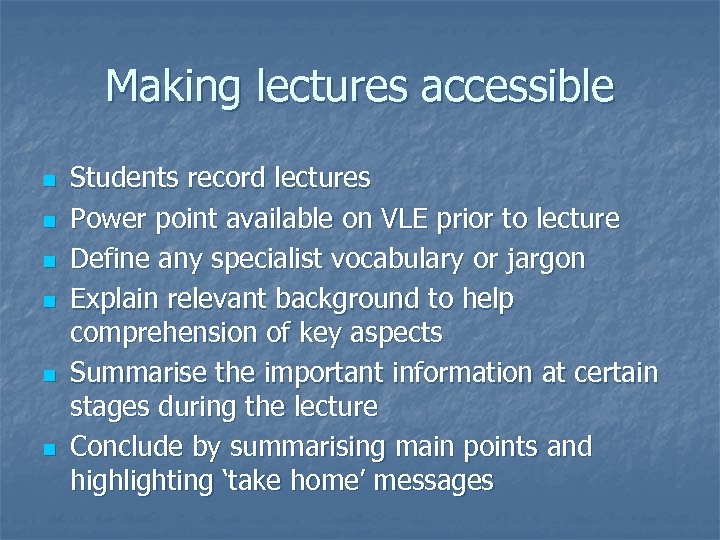 Making lectures accessible

- Students record lectures
- Power point available on VLE prior to lecture
- Define any specialist vocabulary or jargon
- Explain relevant background to help comprehension of key aspects
- Summarise the important information at certain stages during the lecture
- Conclude by summarising main points and highlighting ‘take home’ messages